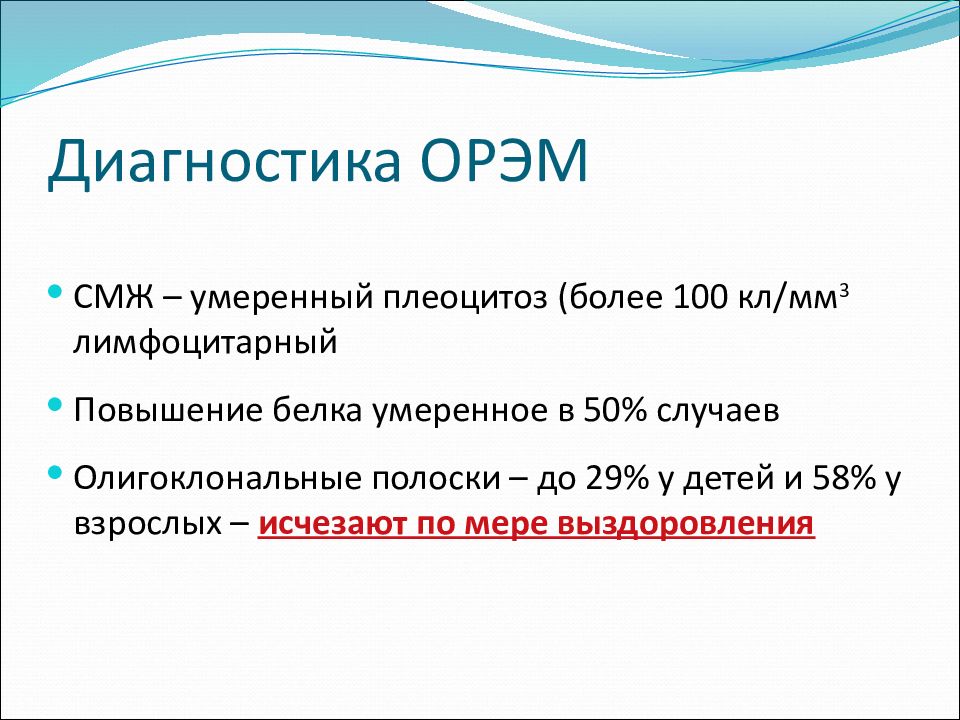 Диагностика ОРЭМ

• СМЖ – умеренный плеоцитоз (более 100 кл/мм$^3$ лимфоцитарный

• Повышение белка умеренное в 50% случаев

• Олигоклональные полоски – до 29% у детей и 58% у взрослых – исчезают по мере выздоровления